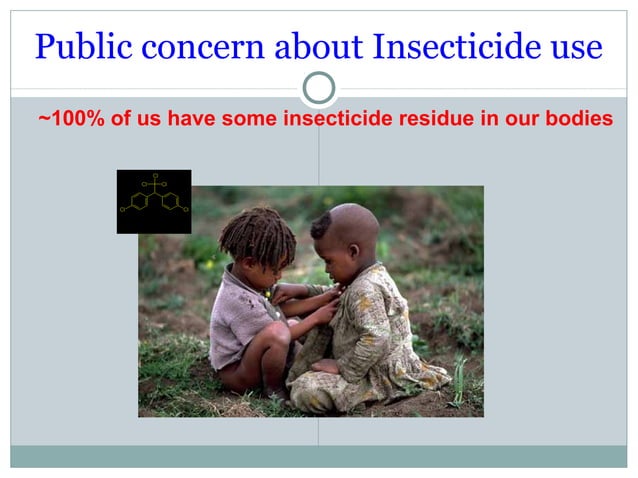 Public concern about Insecticide use

~100% of us have some insecticide residue in our bodies